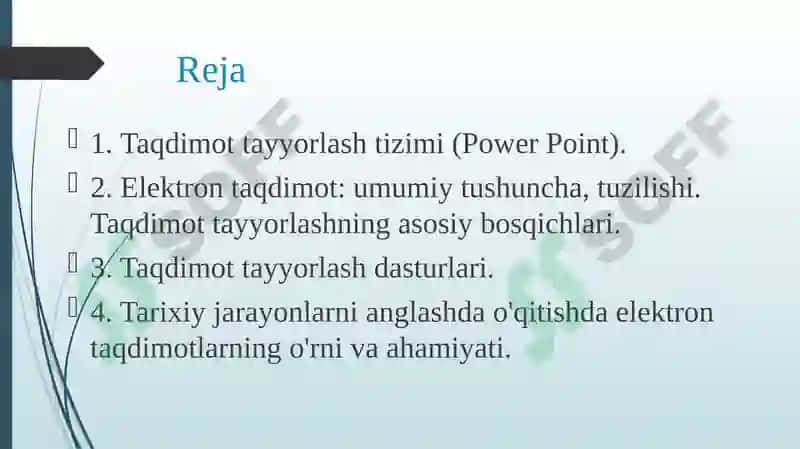 Reja

1. Taqdimot tayyorlash tizimi (Power Point).

2. Elektron taqdimot: umumiy tushuncha, tuzilishi. Taqdimot tayyorlashning asosiy bosqichlari.

3. Taqdimot tayyorlash dasturlari.

4. Tarixiy jarayonlarni anglashda o'qitishda elektron taqdimotlarning o'rni va ahamiyati.

SOFF SOFF